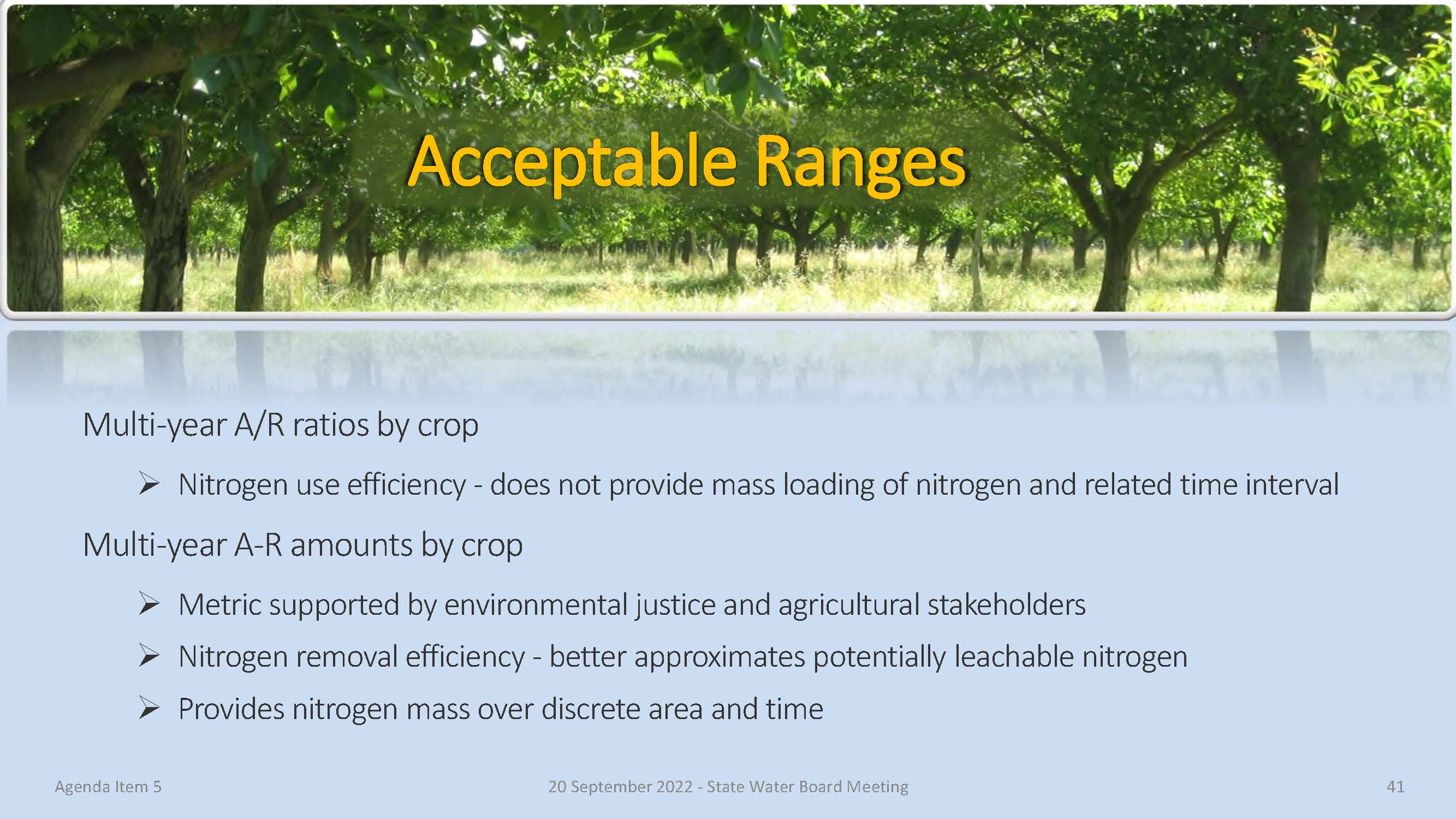 Acceptable Ranges

Multi-year A/R ratios by crop

➢ Nitrogen use efficiency - does not provide mass loading of nitrogen and related time interval

Multi-year A-R amounts by crop

➢ Metric supported by environmental justice and agricultural stakeholders

➢ Nitrogen removal efficiency - better approximates potentially leachable nitrogen

➢ Provides nitrogen mass over discrete area and time

Agenda Item 5

20 September 2022 - State Water Board Meeting

41